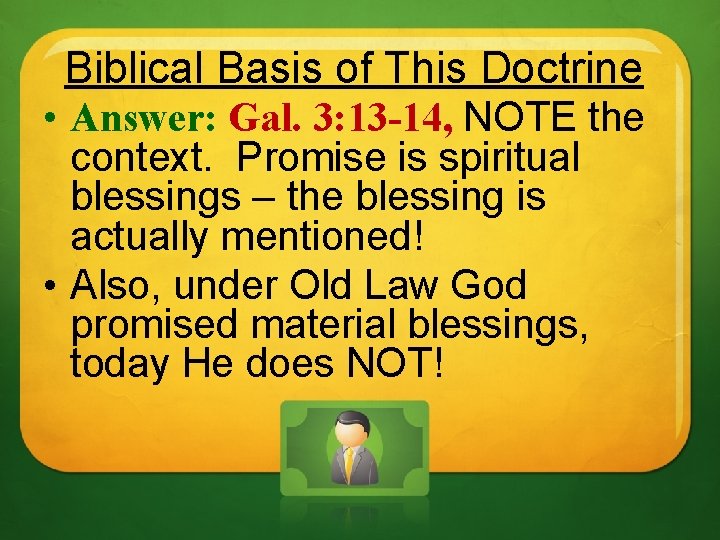 Biblical Basis of This Doctrine

• Answer: Gal. 3:13-14, NOTE the context. Promise is spiritual blessings – the blessing is actually mentioned!

• Also, under Old Law God promised material blessings, today He does NOT!